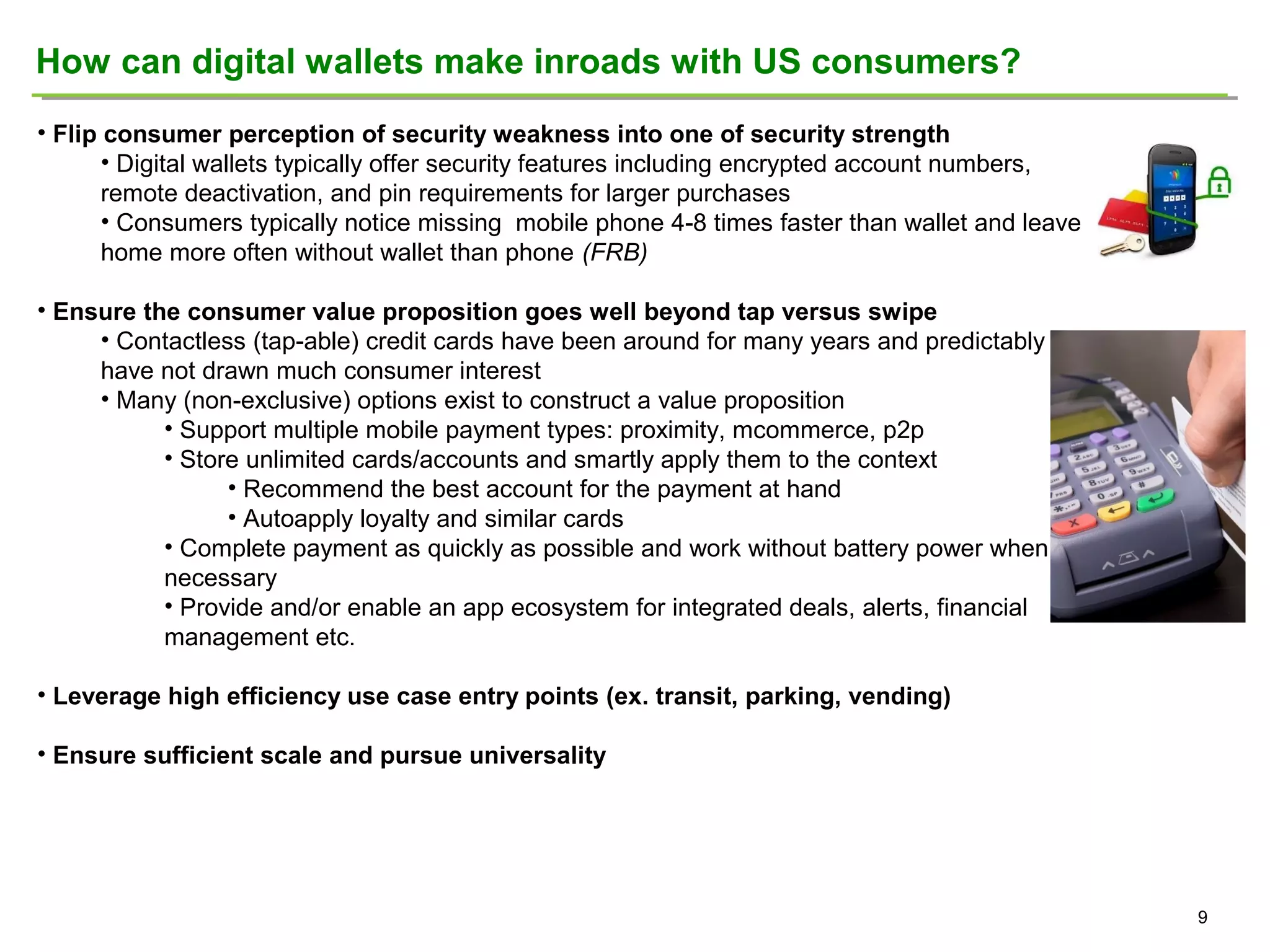 How can digital wallets make inroads with US consumers?

• Flip consumer perception of security weakness into one of security strength

• Digital wallets typically offer security features including encrypted account numbers, remote deactivation, and pin requirements for larger purchases

• Consumers typically notice missing mobile phone 4-8 times faster than wallet and leave home more often without wallet than phone (FRB)

• Ensure the consumer value proposition goes well beyond tap versus swipe

• Contactless (tap-able) credit cards have been around for many years and predictably have not drawn much consumer interest

• Many (non-exclusive) options exist to construct a value proposition

• Support multiple mobile payment types: proximity, mcommerce, p2p

• Store unlimited cards/accounts and smartly apply them to the context

• Recommend the best account for the payment at hand

• Autoapply loyalty and similar cards

• Complete payment as quickly as possible and work without battery power when necessary

• Provide and/or enable an app ecosystem for integrated deals, alerts, financial management etc.

• Leverage high efficiency use case entry points (ex. transit, parking, vending)

• Ensure sufficient scale and pursue universality

9